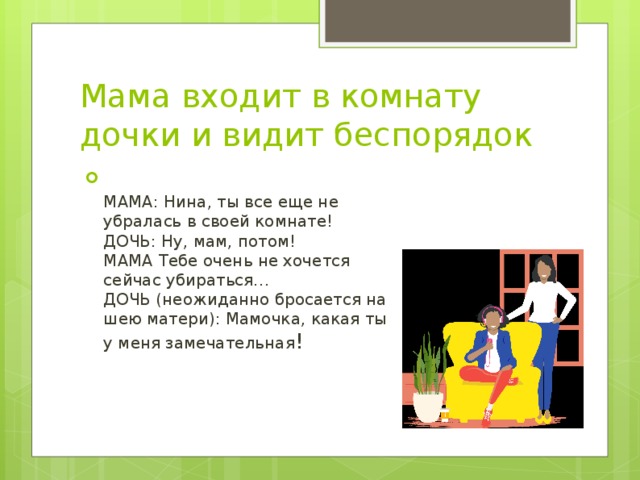 Мама входит в комнату дочки и видит беспорядок

МАМА: Нина, ты все еще не убралась в своей комнате!
ДОЧЬ: Ну, мам, потом!
МАМА Тебе очень не хочется сейчас убираться…
ДОЧЬ (неожиданно бросается на шею матери): Мамочка, какая ты у меня замечательная!